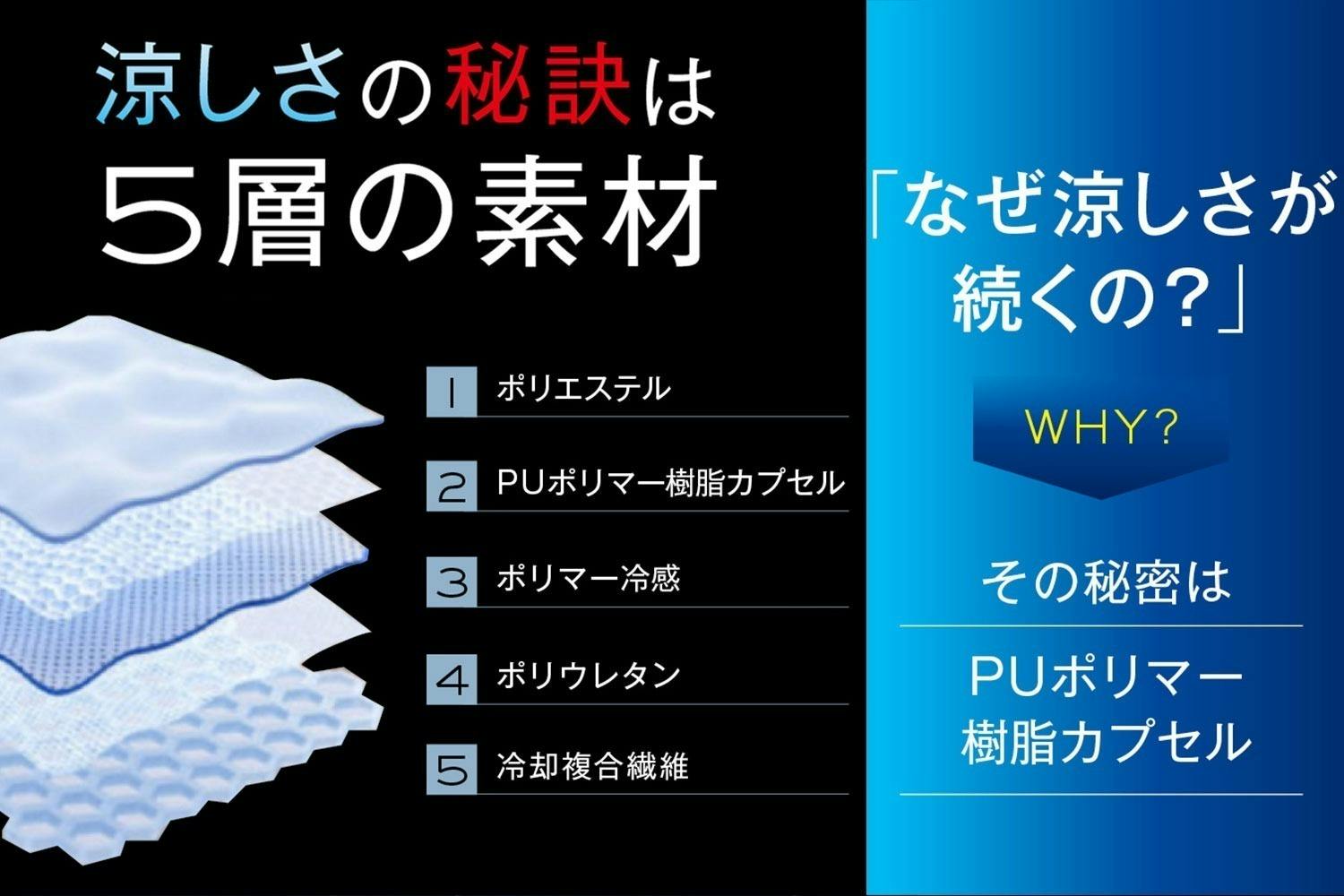 涼しさの秘訣は
5層の素材

1 ポリエステル

2 PUポリマー樹脂カプセル

3 ポリマー冷感

4 ポリウレタン

5 冷却複合繊維

「なぜ涼しさが続くの?」

WHY?

その秘密は

PUポリマー樹脂カプセル